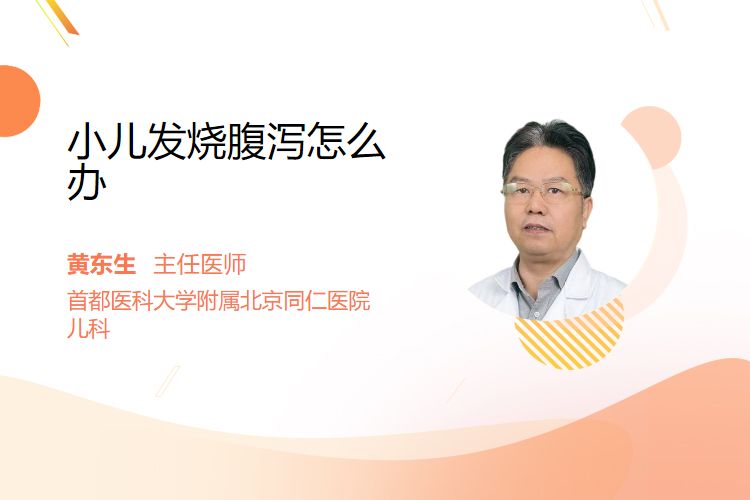 小儿发烧腹泻怎么办

黄东生 主任医师

首都医科大学附属北京同仁医院儿科